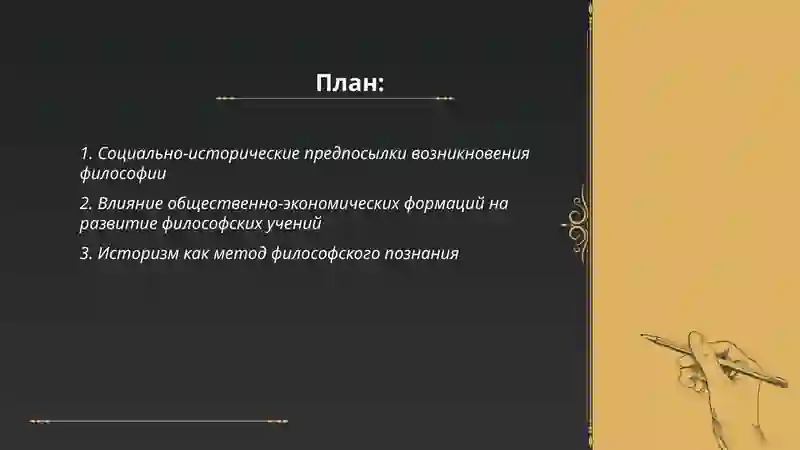 План:

1. Социально-исторические предпосылки возникновения философии

2. Влияние общественно-экономических формаций на развитие философских учений

3. Историзм как метод философского познания